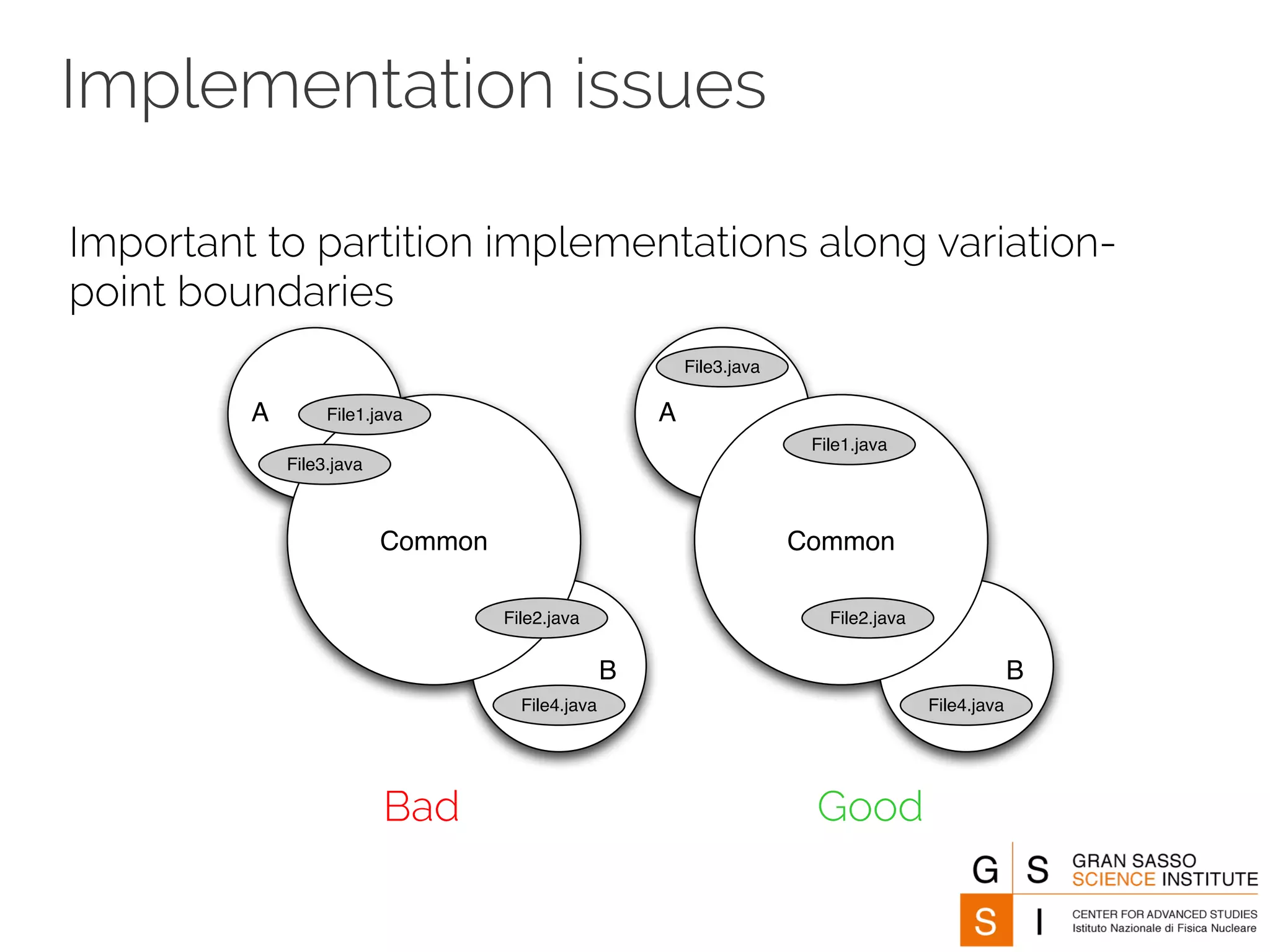 Implementation issues

Important to partition implementations along variation-point boundaries

A
File1.java
File3.java
Common
File2.java
B
File4.java

Bad

File3.java
A
File1.java
Common
File2.java
B
File4.java

Good

G S
S I
GRAN SASSO
SCIENCE INSTITUTE
CENTER FOR ADVANCED STUDIES
Istituto Nazionale di Fisica Nucleare